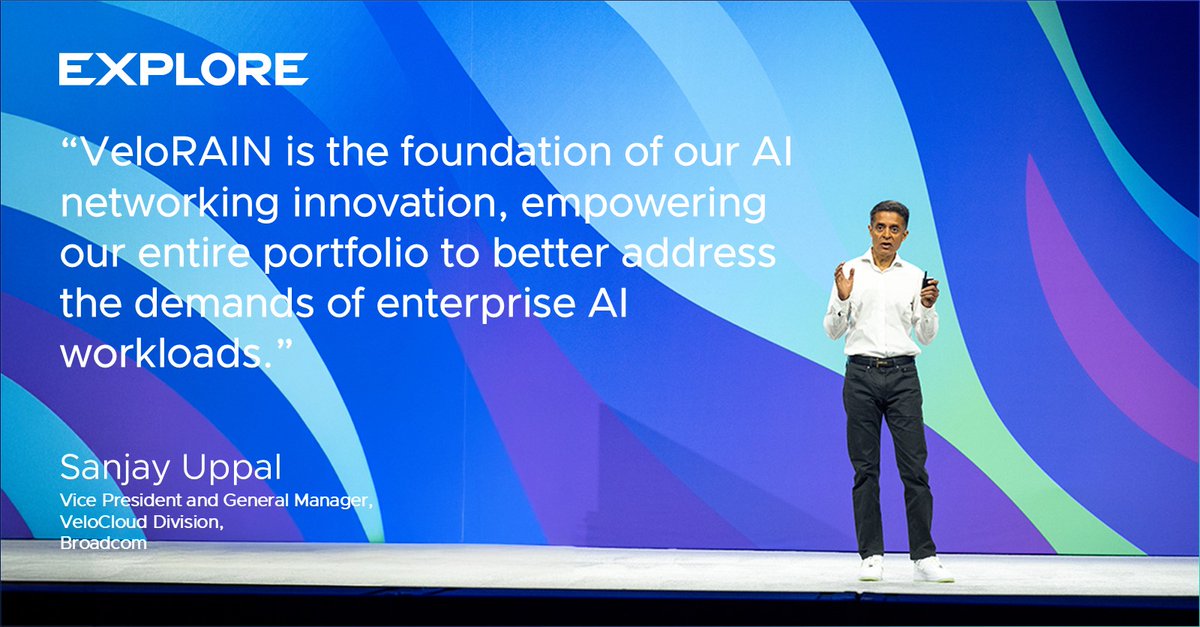 EXPLORE

“VeloRAIN is the foundation of our AI networking innovation, empowering our entire portfolio to better address the demands of enterprise AI workloads.”

Sanjay Uppal
Vice President and General Manager,
VeloCloud Division,
Broadcom